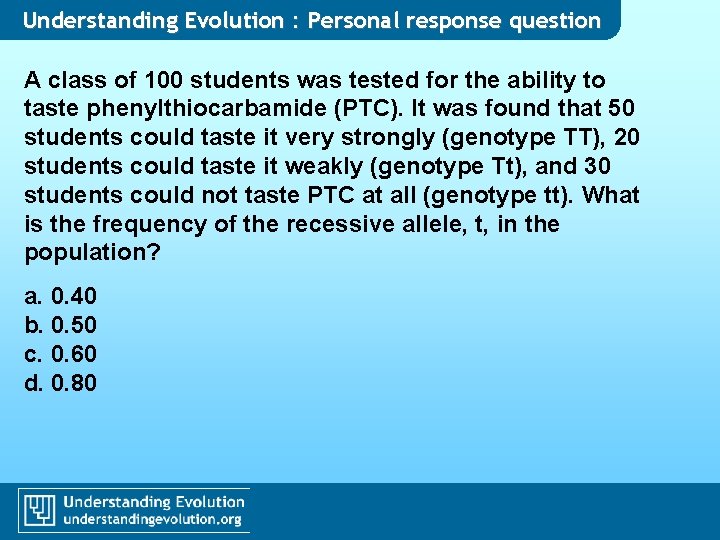 Understanding Evolution : Personal response question

A class of 100 students was tested for the ability to taste phenylthiocarbamide (PTC). It was found that 50 students could taste it very strongly (genotype TT), 20 students could taste it weakly (genotype Tt), and 30 students could not taste PTC at all (genotype tt). What is the frequency of the recessive allele, t, in the population?

a. 0.40
b. 0.50
c. 0.60
d. 0.80

Understanding Evolution
understandingevolution.org